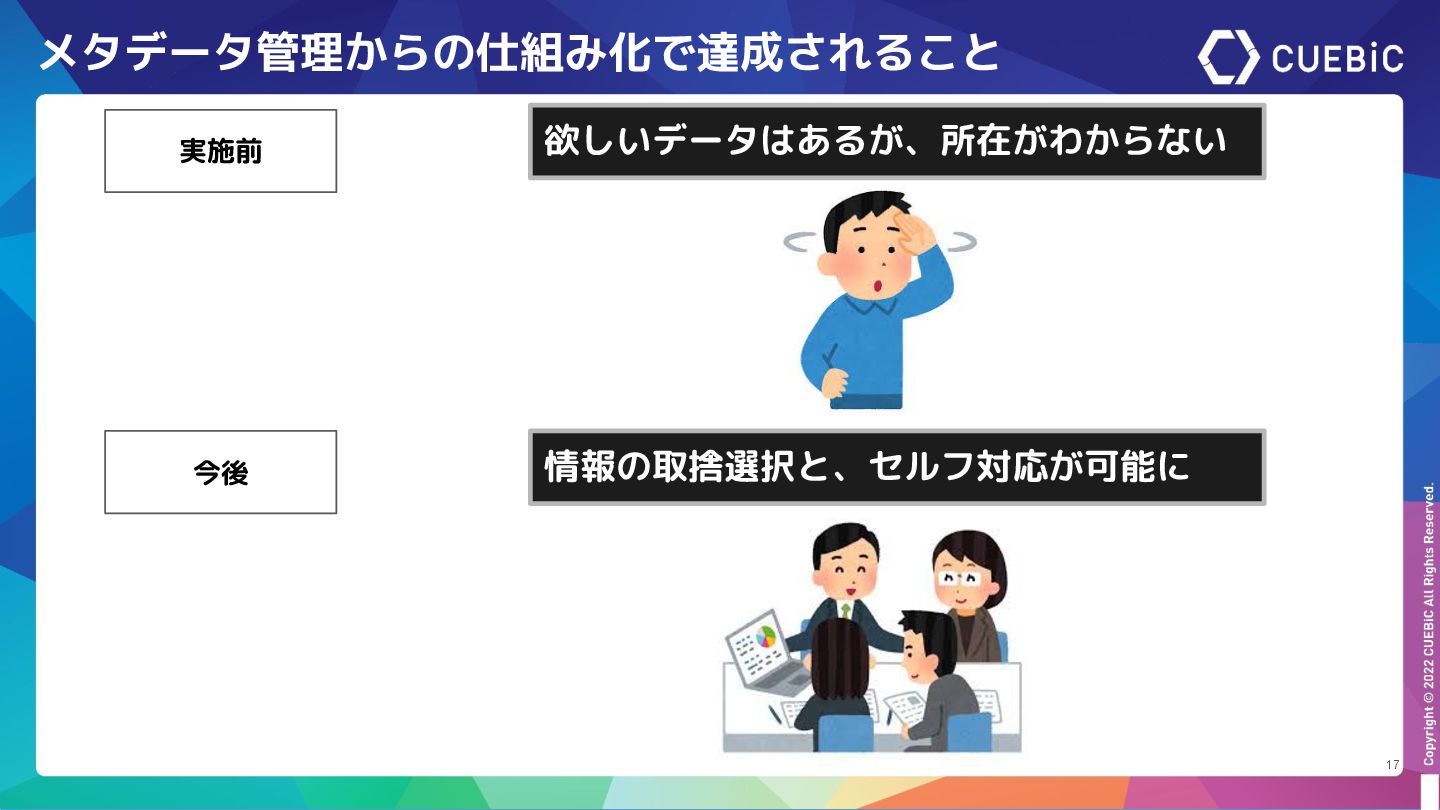 メタデータ管理からの仕組み化で達成されること

CUEBiC

実施前

欲しいデータはあるが、所在がわからない

今後

情報の取捨選択と、セルフ対応が可能に

Copyright © 2022 CUEBiC All Rights Reserved.

17